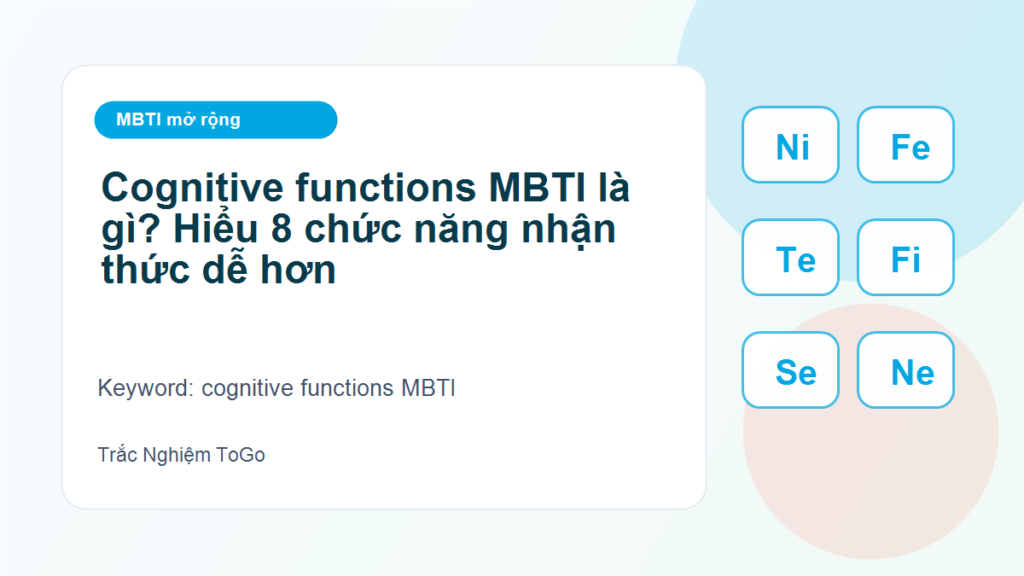 MBTI mở rộng

Cognitive functions MBTI là gì? Hiểu 8 chức năng nhận thức dễ hơn

Keyword: cognitive functions MBTI

Trắc Nghiệm ToGo

Ni
Fe
Te
Fi
Se
Ne